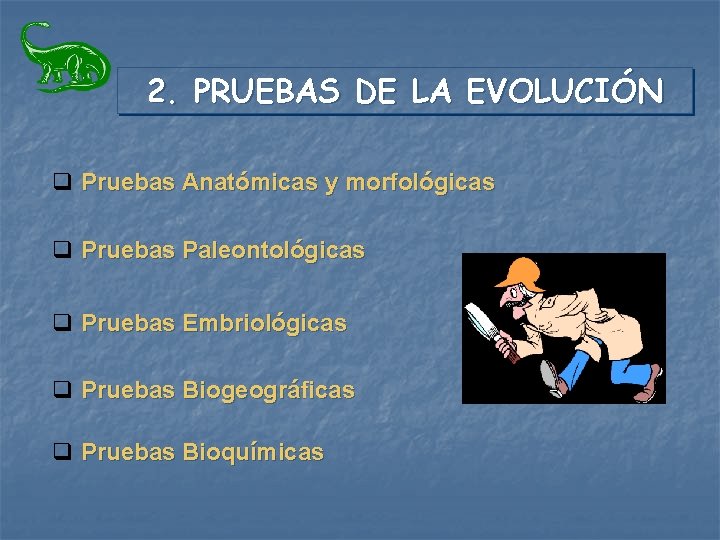 2. PRUEBAS DE LA EVOLUCIÓN

❑ Pruebas Anatómicas y morfológicas

❑ Pruebas Paleontológicas

❑ Pruebas Embriológicas

❑ Pruebas Biogeográficas

❑ Pruebas Bioquímicas